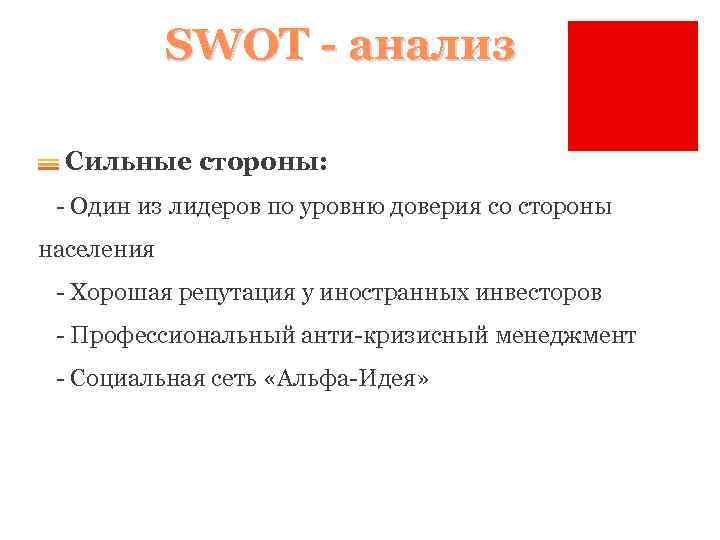 SWOT - анализ

Сильные стороны:

- Один из лидеров по уровню доверия со стороны населения

- Хорошая репутация у иностранных инвесторов

- Профессиональный анти-кризисный менеджмент

- Социальная сеть «Альфа-Идея»